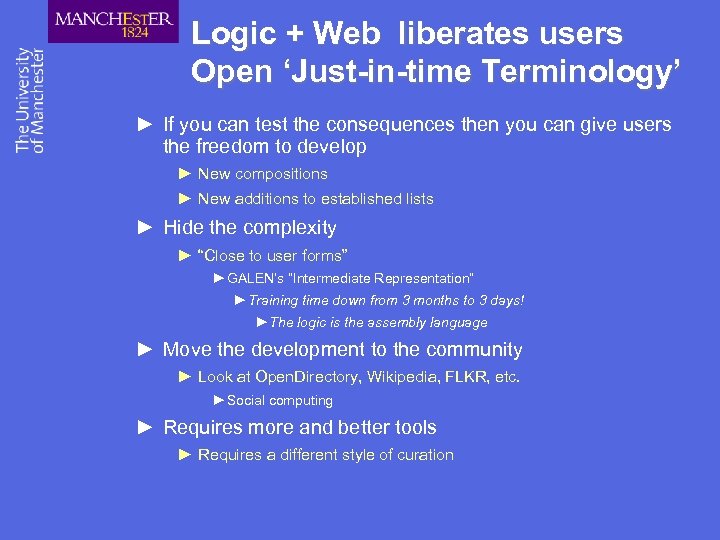 MANCHESTER
1824

The University of Manchester

Logic + Web liberates users
Open ‘Just-in-time Terminology’

► If you can test the consequences then you can give users the freedom to develop
► New compositions
► New additions to established lists
► Hide the complexity
► “Close to user forms”
► GALEN's "Intermediate Representation"
► Training time down from 3 months to 3 days!
► The logic is the assembly language
► Move the development to the community
► Look at OpenDirectory, Wikipedia, FLKR, etc.
► Social computing
► Requires more and better tools
► Requires a different style of curation